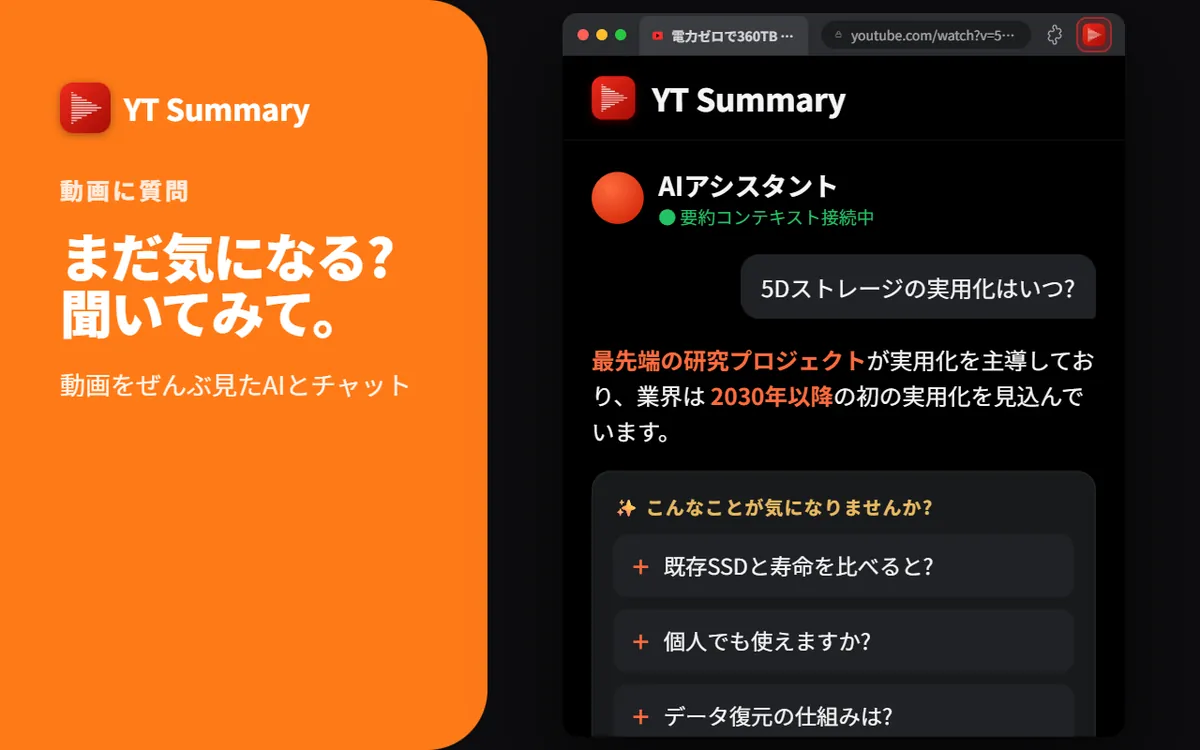 YT Summary

動画に質問

まだ気になる?
聞いてみて。

動画をぜんぶ見たAIとチャット

電力ゼロで360TB …

youtube.com/watch?v=5…

YT Summary

AIアシスタント
要約コンテキスト接続中

5Dストレージの実用化はいつ?

最先端の研究プロジェクトが実用化を主導しており、業界は 2030年以降の初の実用化を見込んでいます。

✨ こんなことが気になりませんか?

+ 既存SSDと寿命を比べると?

+ 個人でも使えますか?

+ データ復元の仕組みは?